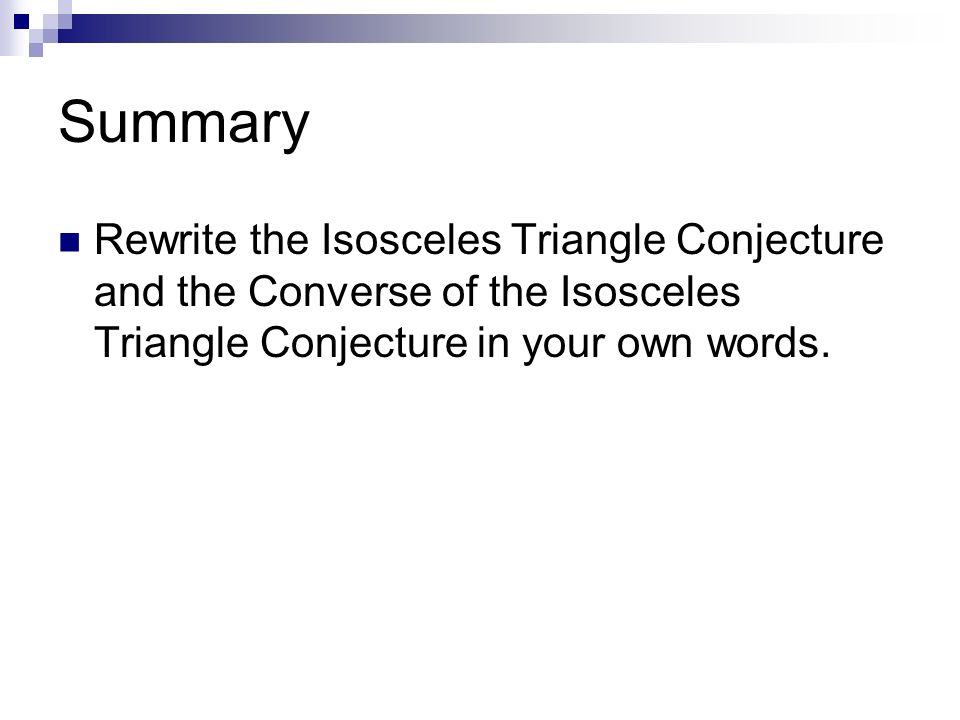 Summary

Rewrite the Isosceles Triangle Conjecture and the Converse of the Isosceles Triangle Conjecture in your own words.